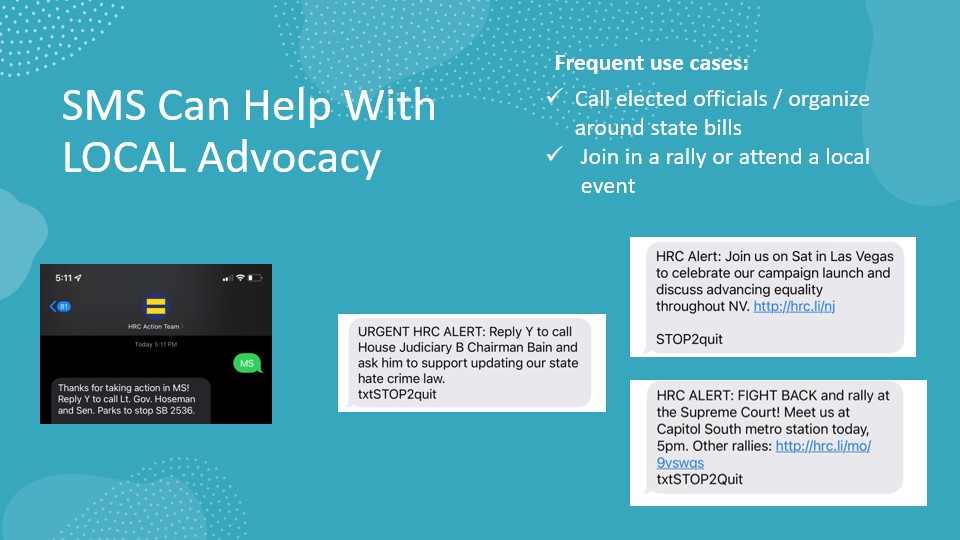 SMS Can Help With LOCAL Advocacy

Frequent use cases:

✓ Call elected officials / organize around state bills

✓ Join in a rally or attend a local event

5:11

81

HRC Action Team

Today 5:11 PM

MS

Thanks for taking action in MS! Reply Y to call Lt. Gov. Hoseman and Sen. Parks to stop SB 2536.

URGENT HRC ALERT: Reply Y to call House Judiciary B Chairman Bain and ask him to support updating our state hate crime law.
txtSTOP2quit

HRC Alert: Join us on Sat in Las Vegas to celebrate our campaign launch and discuss advancing equality throughout NV. http://hrc.li/nj

STOP2quit

HRC ALERT: FIGHT BACK and rally at the Supreme Court! Meet us at Capitol South metro station today, 5pm. Other rallies: http://hrc.li/mo/9vswqs
txtSTOP2Quit